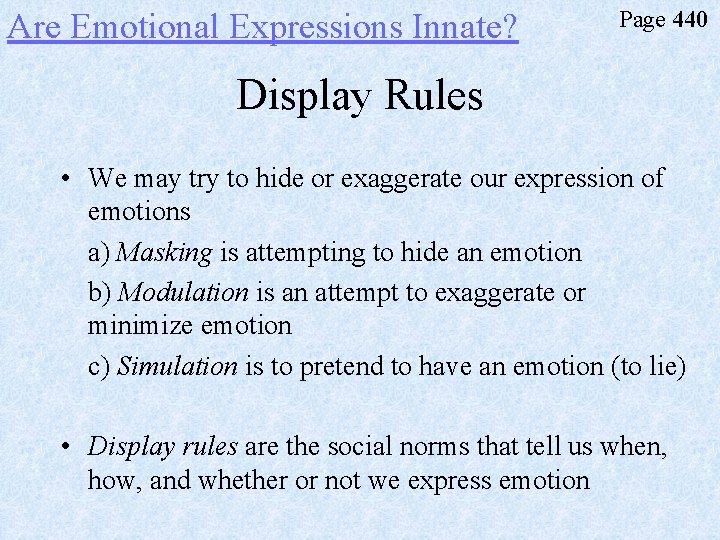 Are Emotional Expressions Innate?

Page 440

Display Rules

• We may try to hide or exaggerate our expression of emotions

a) Masking is attempting to hide an emotion

b) Modulation is an attempt to exaggerate or minimize emotion

c) Simulation is to pretend to have an emotion (to lie)

• Display rules are the social norms that tell us when, how, and whether or not we express emotion